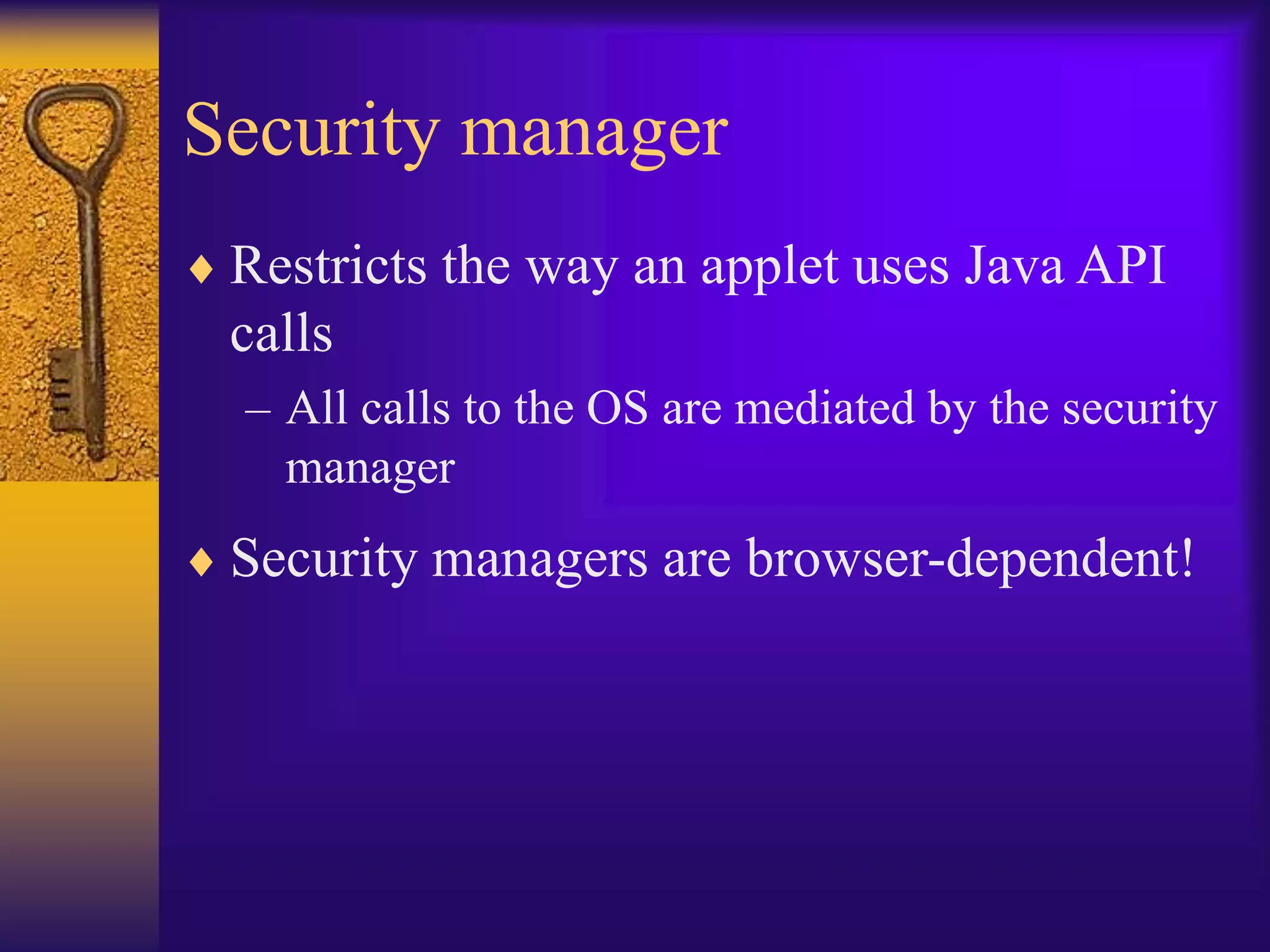 Security manager

♦ Restricts the way an applet uses Java API calls

– All calls to the OS are mediated by the security manager

♦ Security managers are browser-dependent!